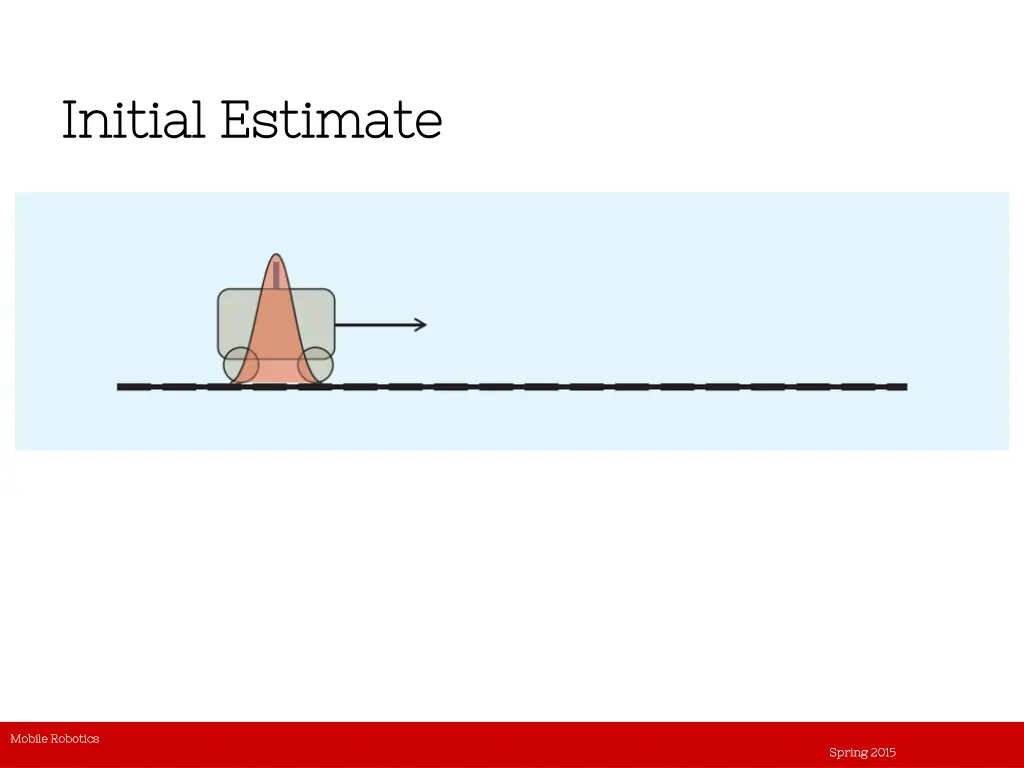 Initial Estimate

Mobile Robotics

Spring 2015